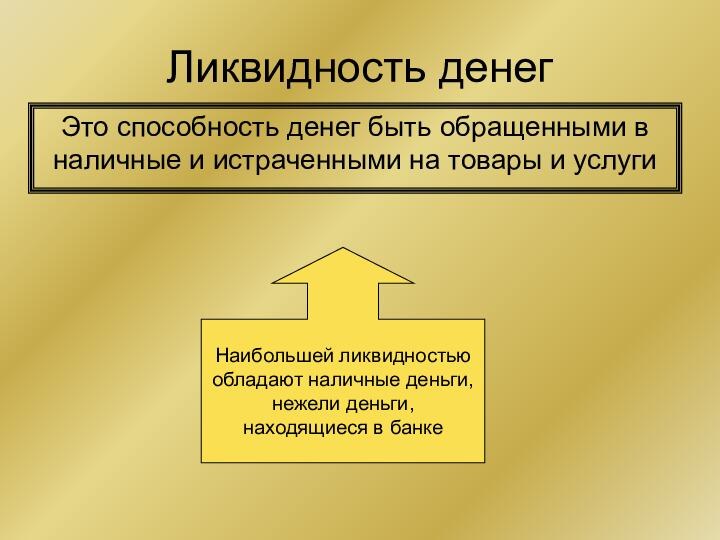 Ликвидность денег

Это способность денег быть обращенными в наличные и истраченными на товары и услуги

Наибольшей ликвидностью обладают наличные деньги, нежели деньги, находящиеся в банке